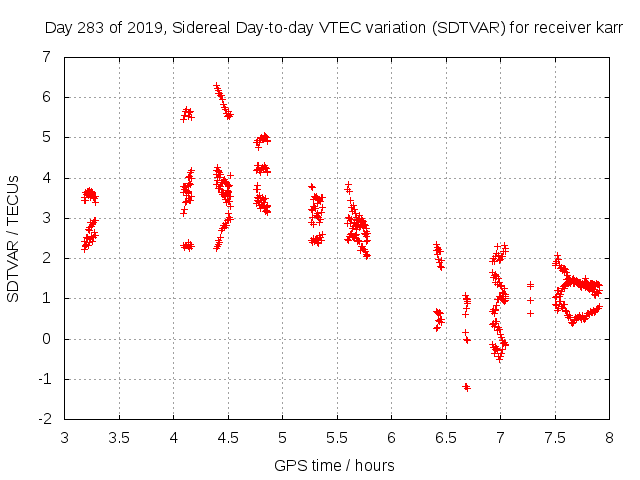 Day 283 of 2019, Sidereal Day-to-day VTEC variation (SDTVAR) for receiver karr

SDTVAR / TECUs

7
6
5
4
3
2
1
0
-1
-2

3 3.5 4 4.5 5 5.5 6 6.5 7 7.5 8

GPS time / hours